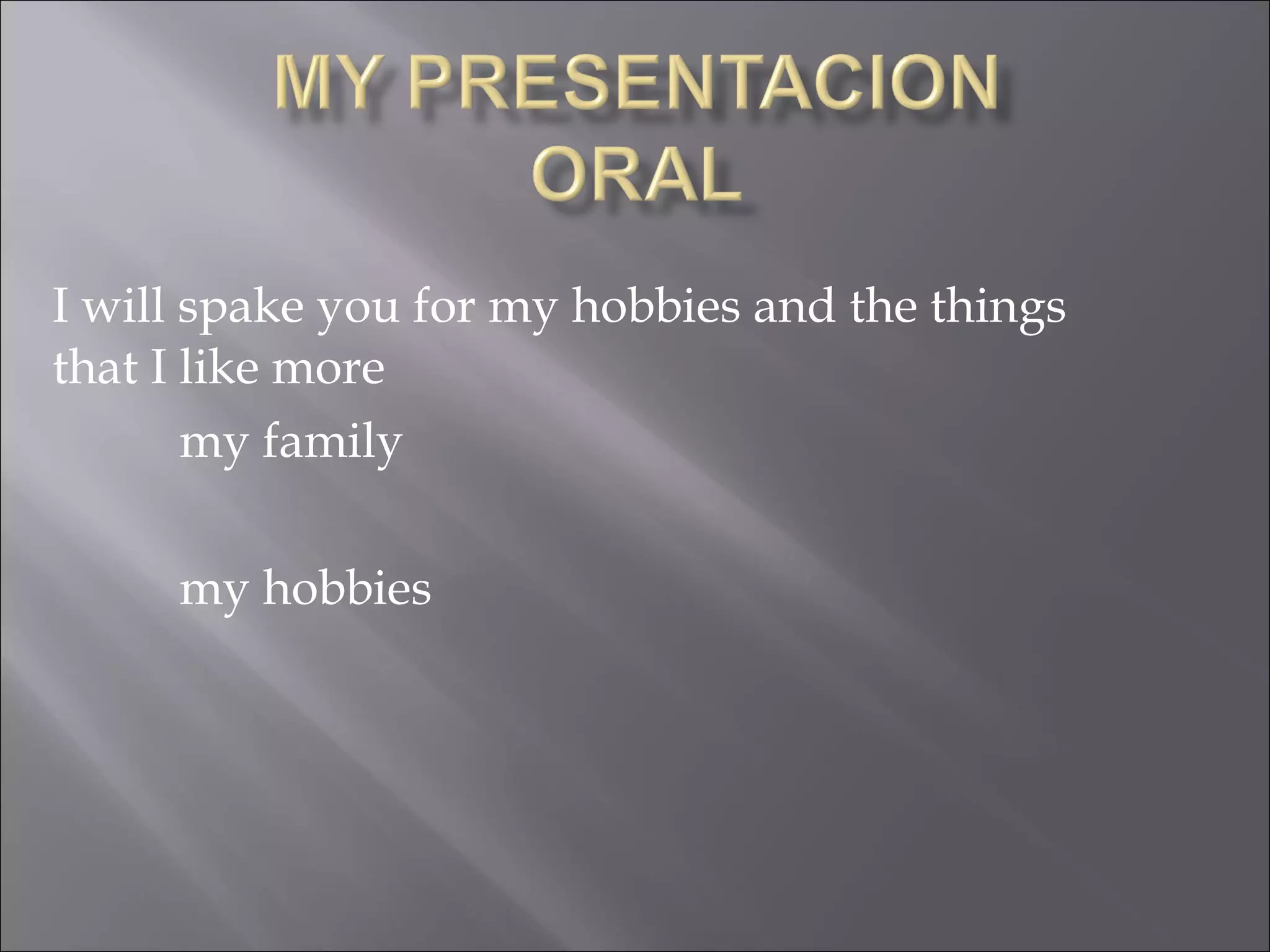 MY PRESENTACION ORAL

I will spake you for my hobbies and the things that I like more

my family

my hobbies